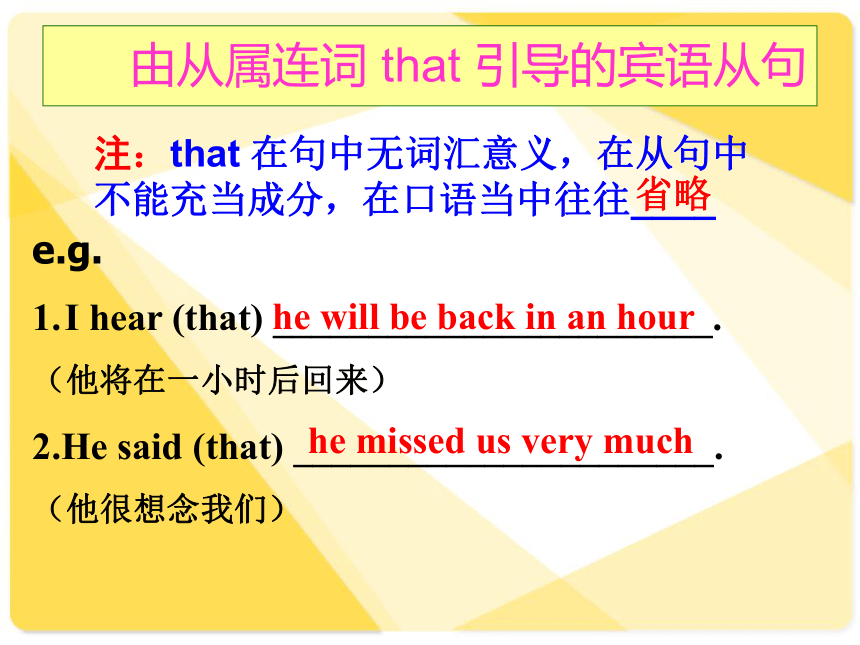 由从属连词 that 引导的宾语从句

注：that 在句中无词汇意义，在从句中不能充当成分，在口语当中往往省略

e.g.

1.I hear (that) he will be back in an hour.
（他将在一小时后回来）

2.He said (that) he missed us very much.
（他很想念我们）